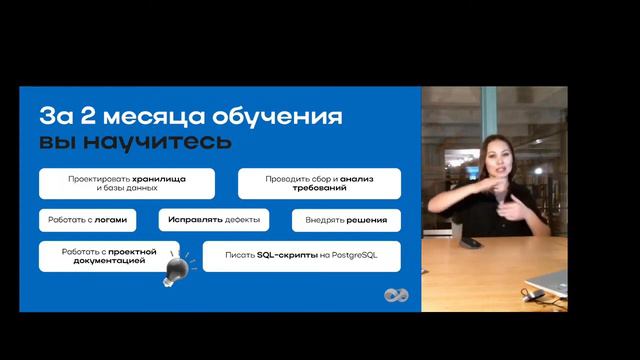 За 2 месяца обучения вы научитесь

Проектировать хранилища и базы данных

Проводить сбор и анализ требований

Работать с логами

Исправлять дефекты

Внедрять решения

Работать с проектной документацией

Писать SQL-скрипты на PostgreSQL